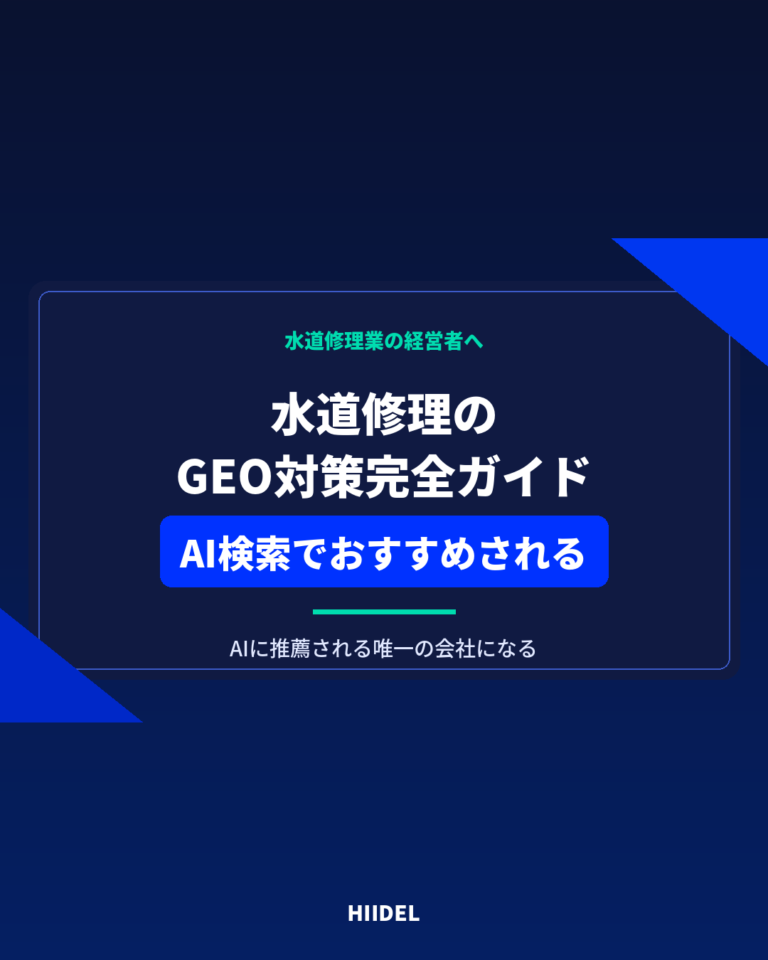 水道修理業の経営者へ

水道修理の
GEO対策完全ガイド

AI検索でおすすめされる

AIに推薦される唯一の会社になる

HIIDEL